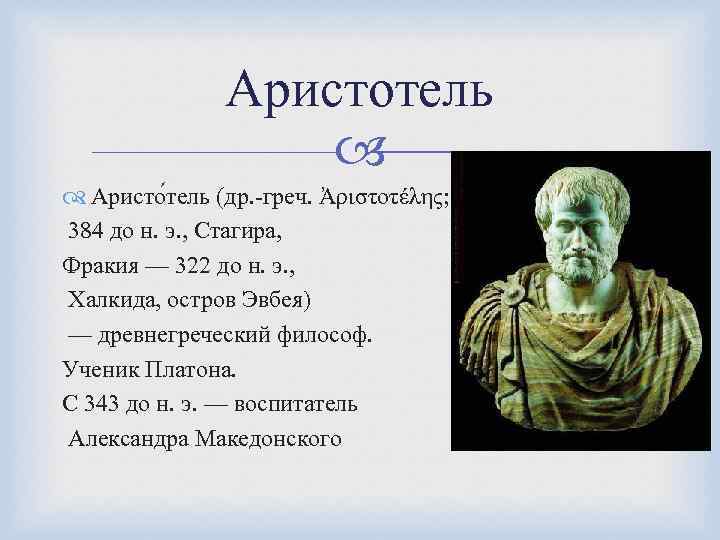 Аристотель

Аристо́тель (др.-греч. Ἀριστοτέλης; 384 до н. э., Стагира, Фракия — 322 до н. э., Халкида, остров Эвбея) — древнегреческий философ. Ученик Платона. С 343 до н. э. — воспитатель Александра Македонского